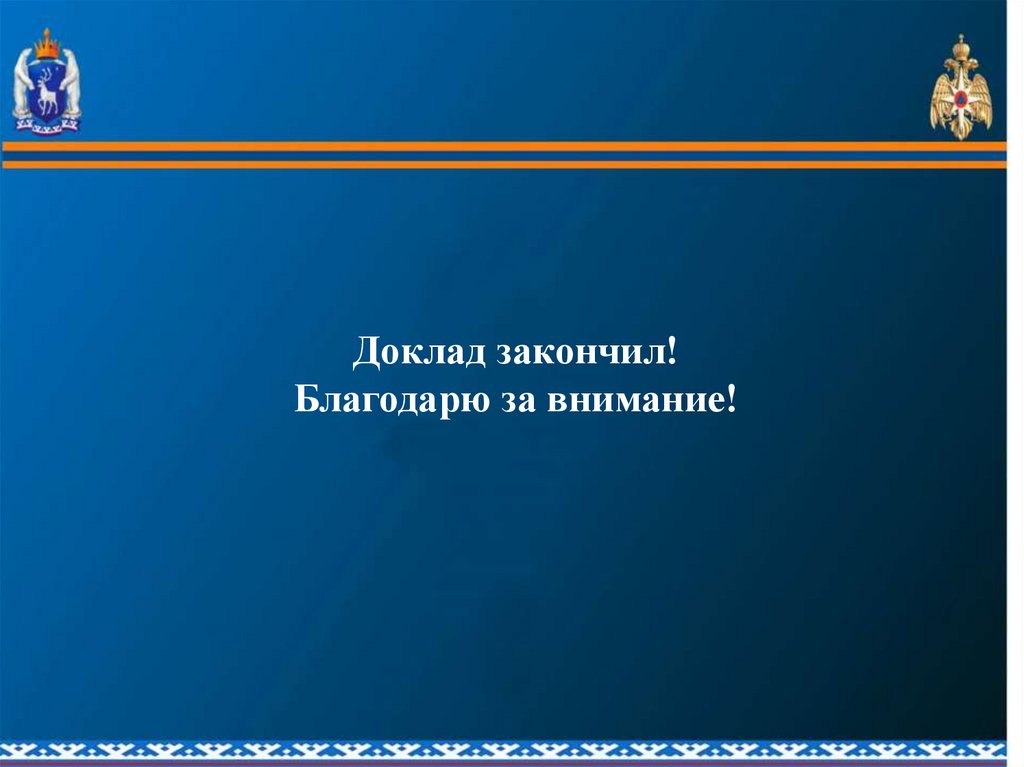 Доклад закончил!
Благодарю за внимание!